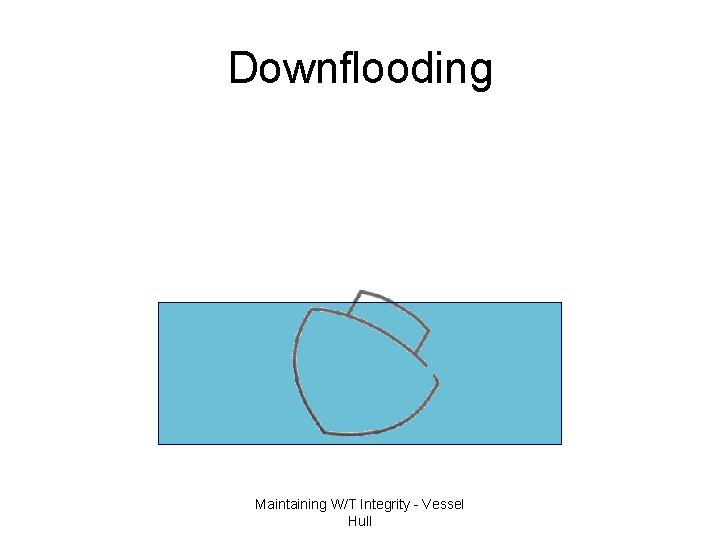 Downflooding

Maintaining W/T Integrity - Vessel Hull